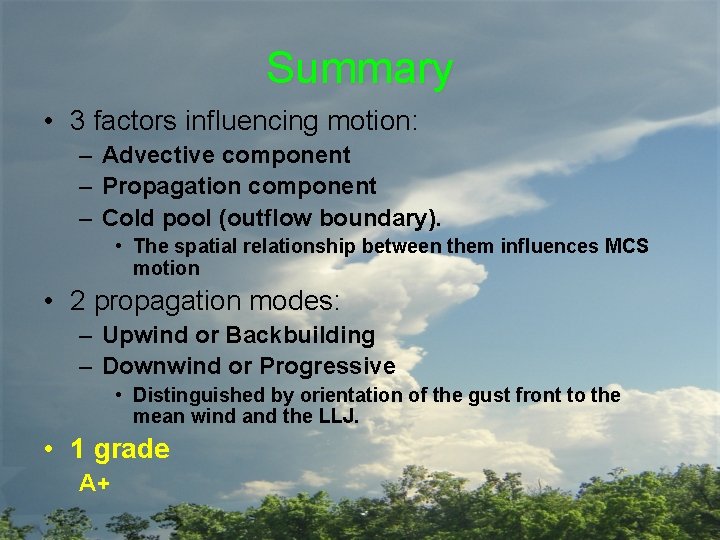 Summary

• 3 factors influencing motion:
– Advective component
– Propagation component
– Cold pool (outflow boundary).
• The spatial relationship between them influences MCS motion

• 2 propagation modes:
– Upwind or Backbuilding
– Downwind or Progressive
• Distinguished by orientation of the gust front to the mean wind and the LLJ.

• 1 grade
A+